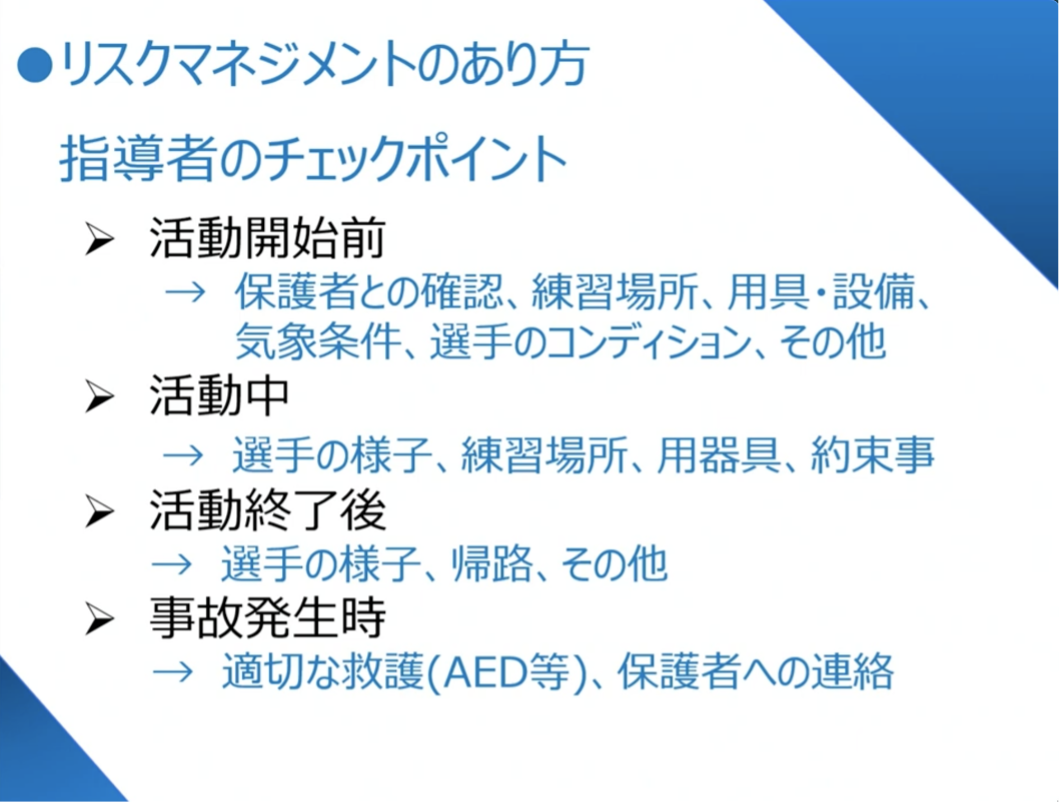 ●リスクマネジメントのあり方

指導者のチェックポイント

➢ 活動開始前
→ 保護者との確認、練習場所、用具・設備、気象条件、選手のコンディション、その他

➢ 活動中
→ 選手の様子、練習場所、用器具、約束事

➢ 活動終了後
→ 選手の様子、帰路、その他

➢ 事故発生時
→ 適切な救護(AED等)、保護者への連絡